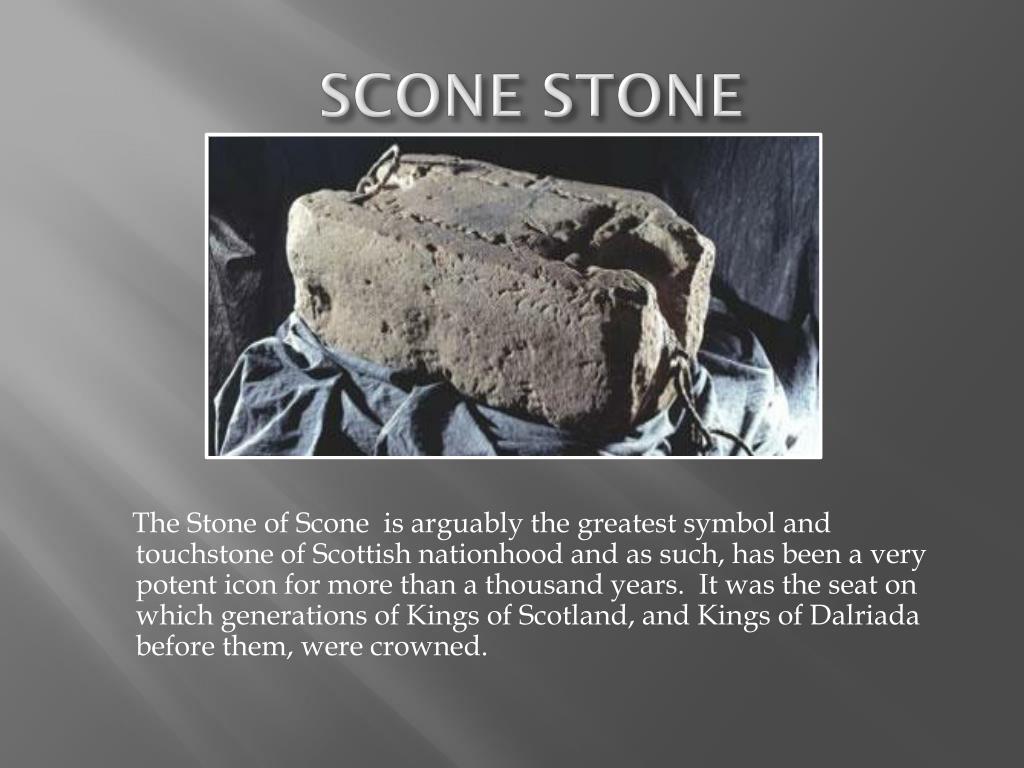 SCONE STONE

The Stone of Scone is arguably the greatest symbol and touchstone of Scottish nationhood and as such, has been a very potent icon for more than a thousand years. It was the seat on which generations of Kings of Scotland, and Kings of Dalriada before them, were crowned.